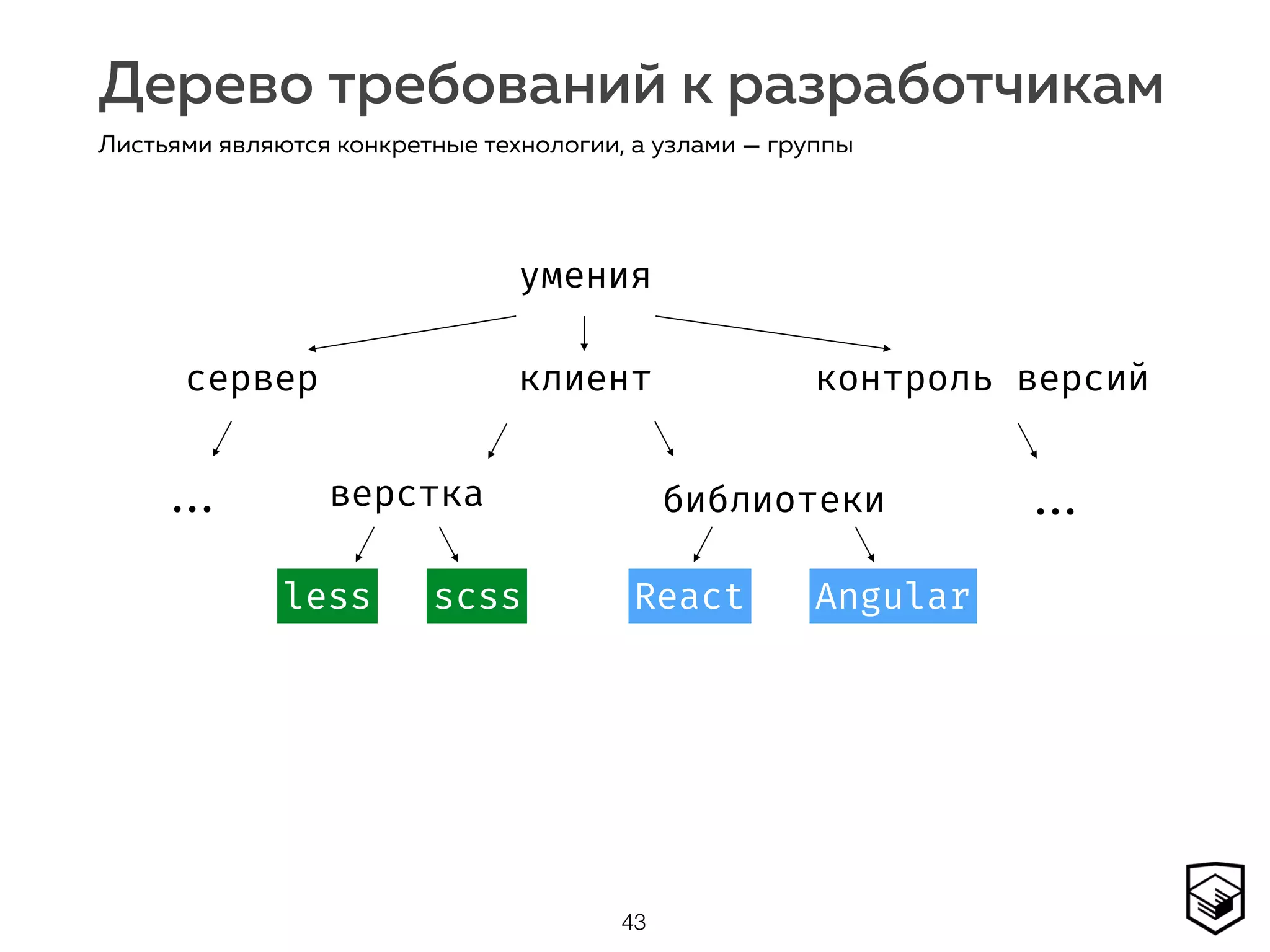 Дерево требований к разработчикам

Листьями являются конкретные технологии, а узлами — группы

умения

сервер

клиент

контроль версий

...

верстка

библиотеки

...

less

scss

React

Angular

43